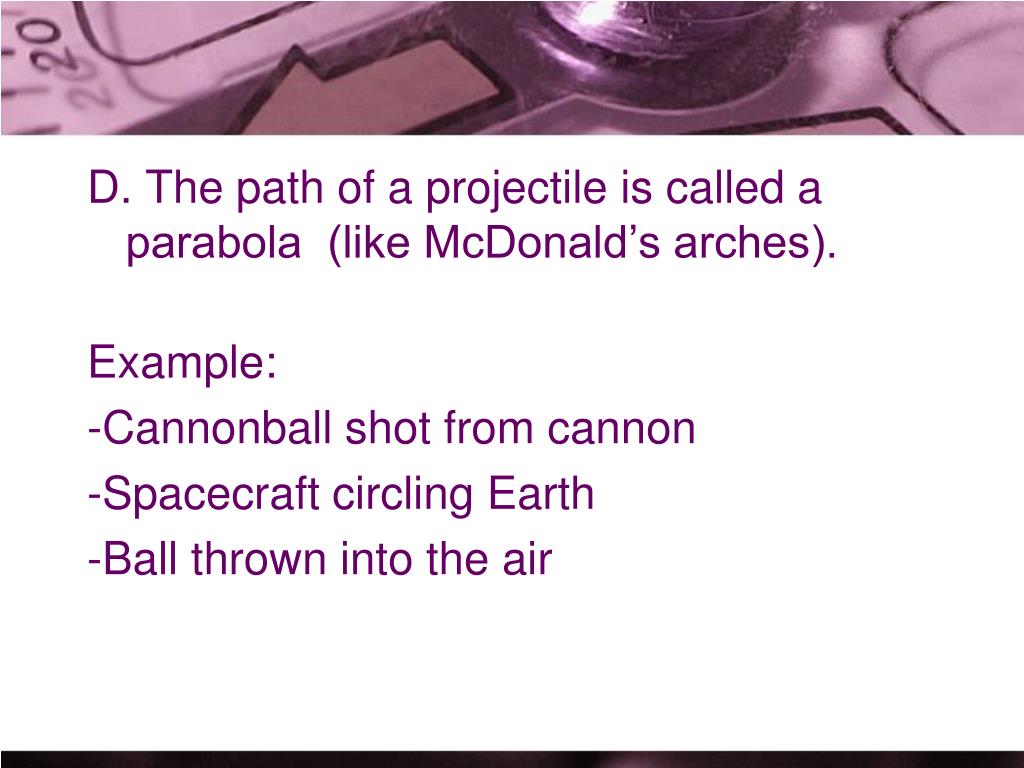 D. The path of a projectile is called a parabola  (like McDonald’s arches).

Example:
-Cannonball shot from cannon
-Spacecraft circling Earth
-Ball thrown into the air